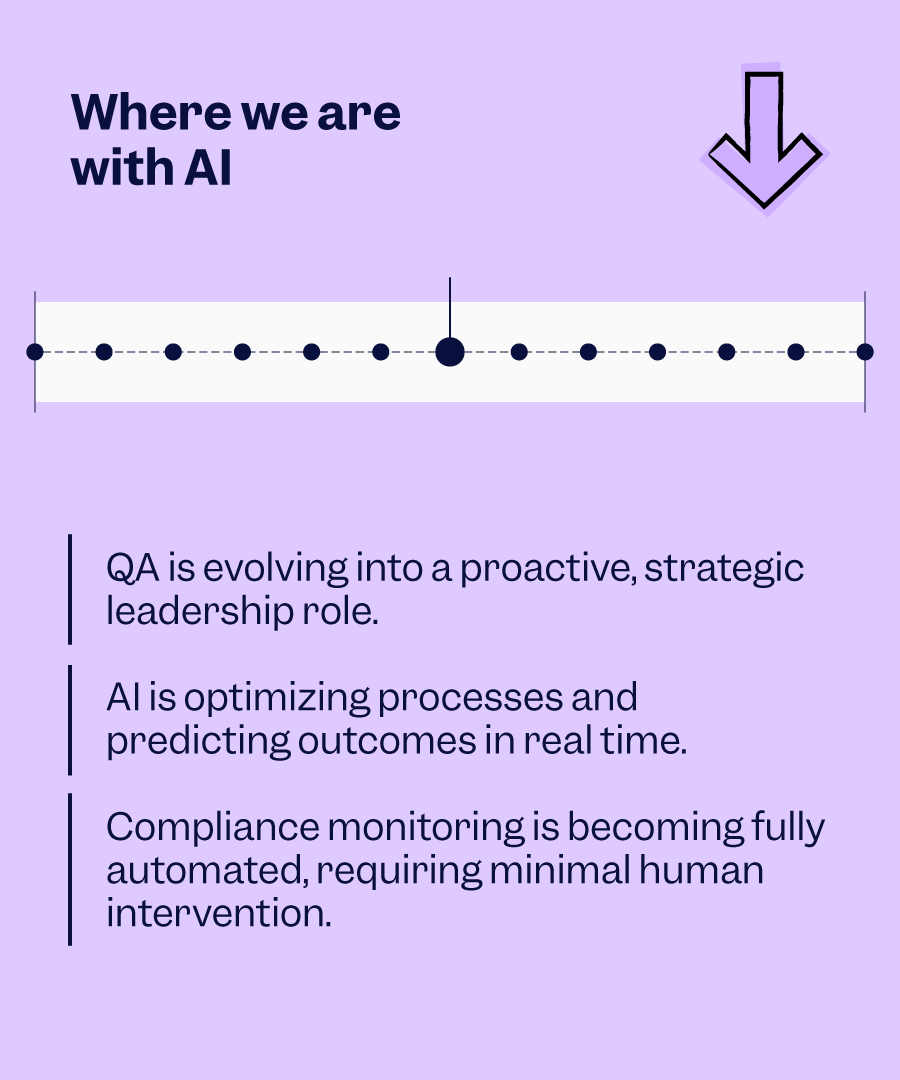 Where we are with AI

QA is evolving into a proactive, strategic leadership role.

AI is optimizing processes and predicting outcomes in real time.

Compliance monitoring is becoming fully automated, requiring minimal human intervention.